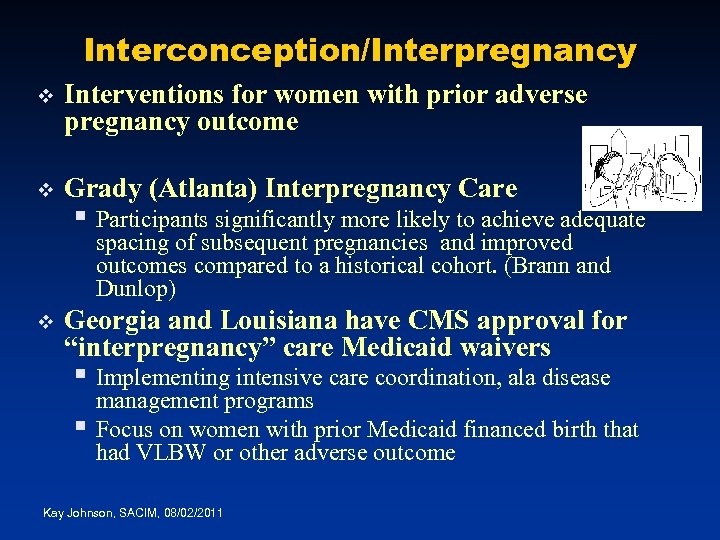 Interconception/Interpregnancy

❖ Interventions for women with prior adverse pregnancy outcome

❖ Grady (Atlanta) Interpregnancy Care
▪ Participants significantly more likely to achieve adequate spacing of subsequent pregnancies  and improved outcomes compared to a historical cohort. (Brann and Dunlop)

❖ Georgia and Louisiana have CMS approval for “interpregnancy” care Medicaid waivers
▪ Implementing intensive care coordination, ala disease management programs
▪ Focus on women with prior Medicaid financed birth that had VLBW or other adverse outcome

Kay Johnson, SACIM, 08/02/2011